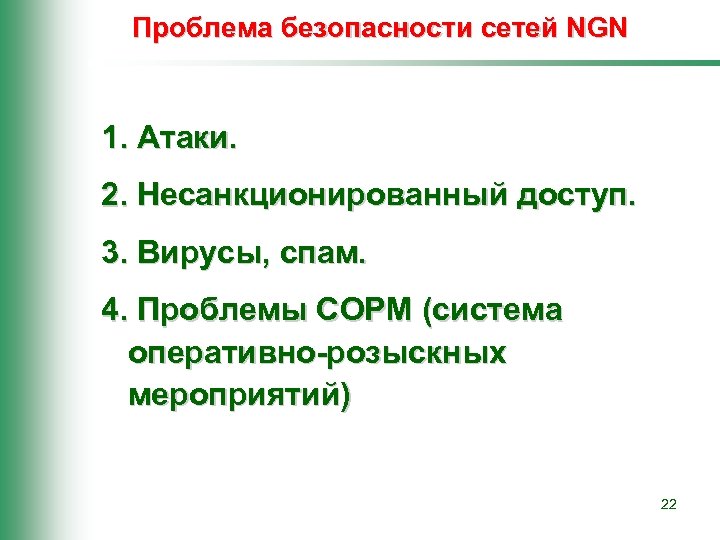 Проблема безопасности сетей NGN

1. Атаки.

2. Несанкционированный доступ.

3. Вирусы, спам.

4. Проблемы СОРМ (система оперативно-розыскных мероприятий)

22